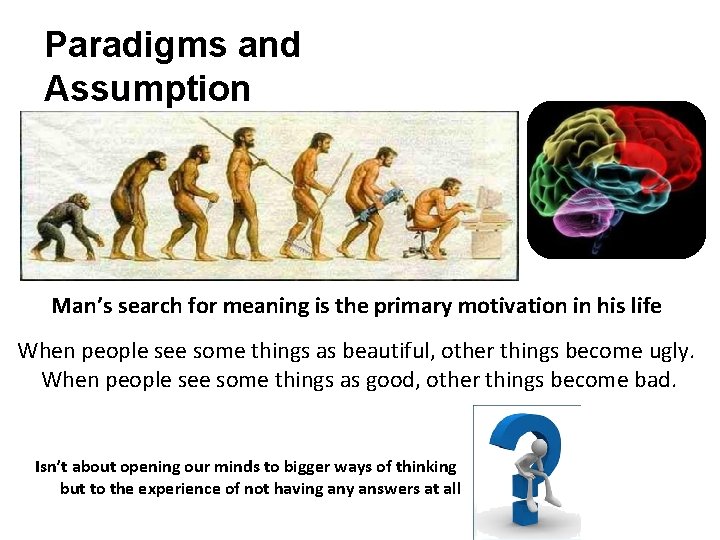 Paradigms and Assumption

Man's search for meaning is the primary motivation in his life

When people see some things as beautiful, other things become ugly. When people see some things as good, other things become bad.

Isn't about opening our minds to bigger ways of thinking but to the experience of not having any answers at all